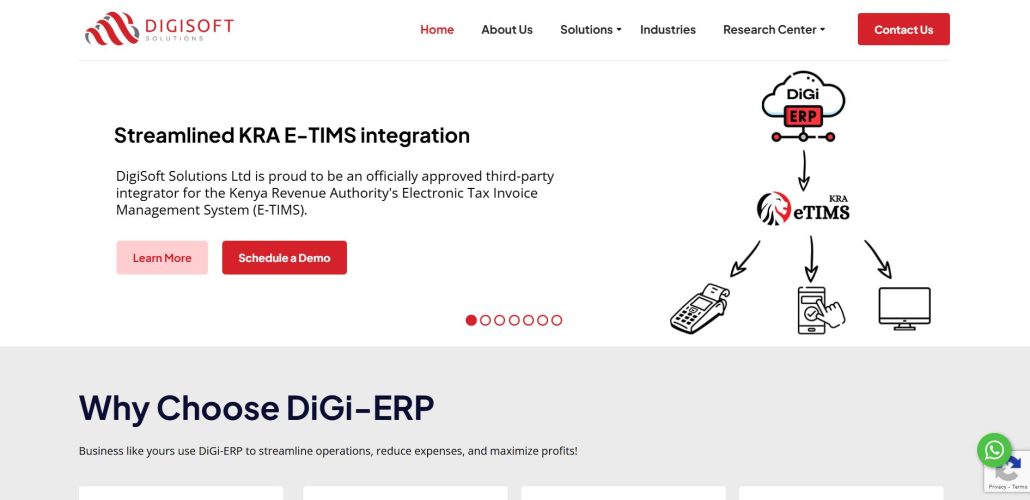 DIGISOFT
SOLUTIONS

Home About Us Solutions Industries Research Center Contact Us

Streamlined KRA E-TIMS integration

DigiSoft Solutions Ltd is proud to be an officially approved third-party integrator for the Kenya Revenue Authority's Electronic Tax Invoice Management System (E-TIMS).

Learn More Schedule a Demo

DiGi
ERP

KRA
eTIMS

Why Choose DiGi-ERP

Business like yours use DiGi-ERP to streamline operations, reduce expenses, and maximize profits!

Privacy - Terms